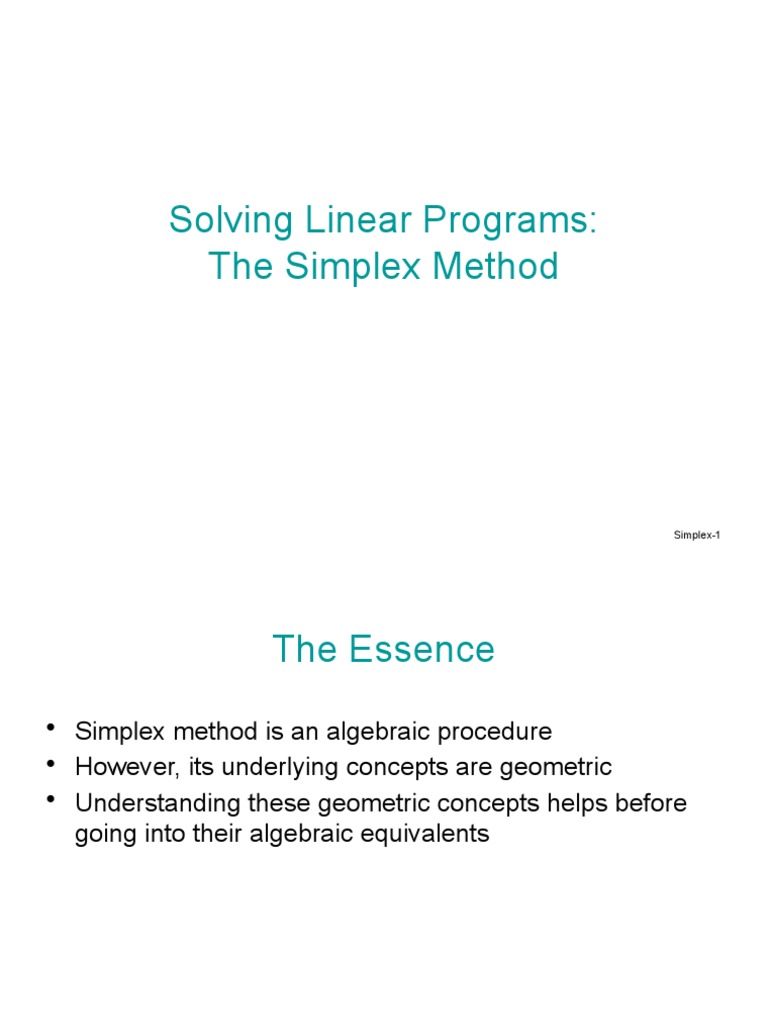 Solving Linear Programs:
The Simplex Method

Simplex-1

The Essence

• Simplex method is an algebraic procedure
• However, its underlying concepts are geometric
• Understanding these geometric concepts helps before going into their algebraic equivalents